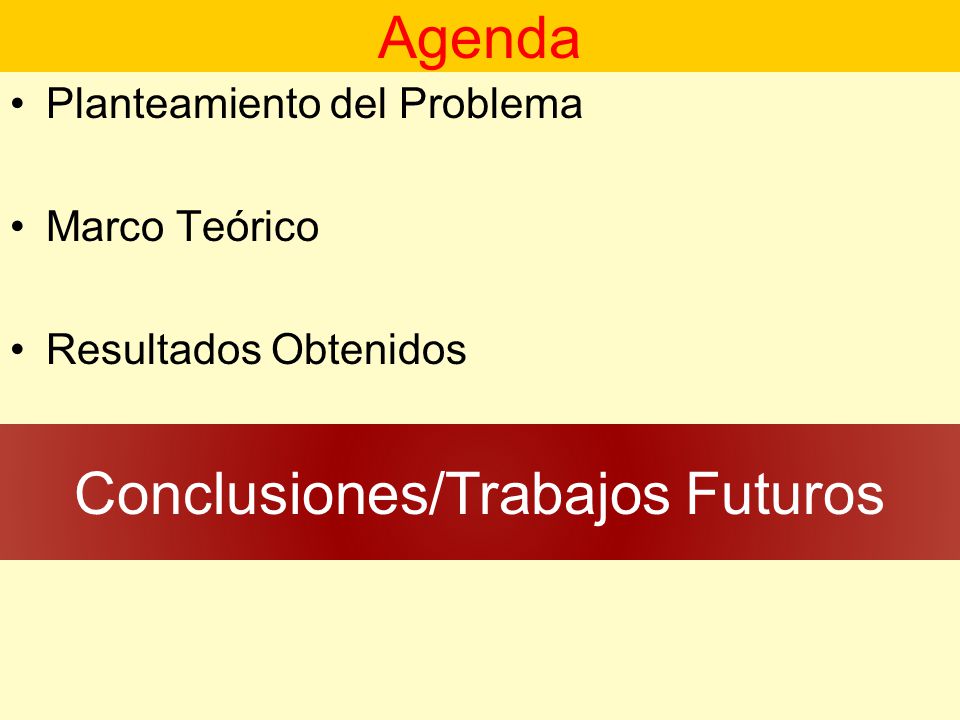 Agenda

• Planteamiento del Problema

• Marco Teórico

• Resultados Obtenidos

Conclusiones/Trabajos Futuros